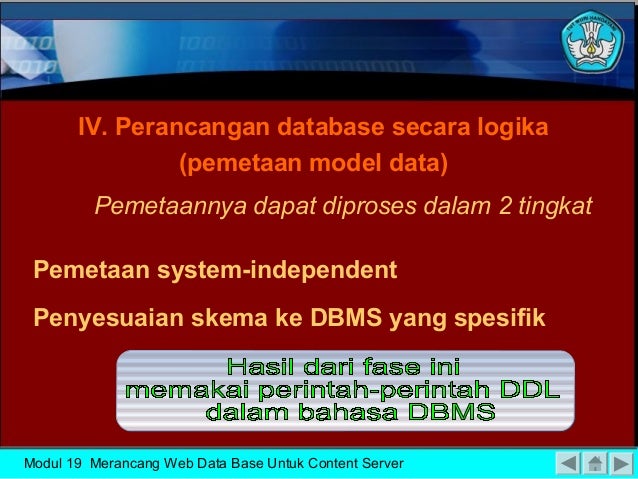 TUT WURI HANDAYANI

IV. Perancangan database secara logika (pemetaan model data)

Pemetaannya dapat diproses dalam 2 tingkat

Pemetaan system-independent

Penyesuaian skema ke DBMS yang spesifik

Hasil dari fase ini memakai perintah-perintah DDL dalam bahasa DBMS

Modul 19 Merancang Web Data Base Untuk Content Server